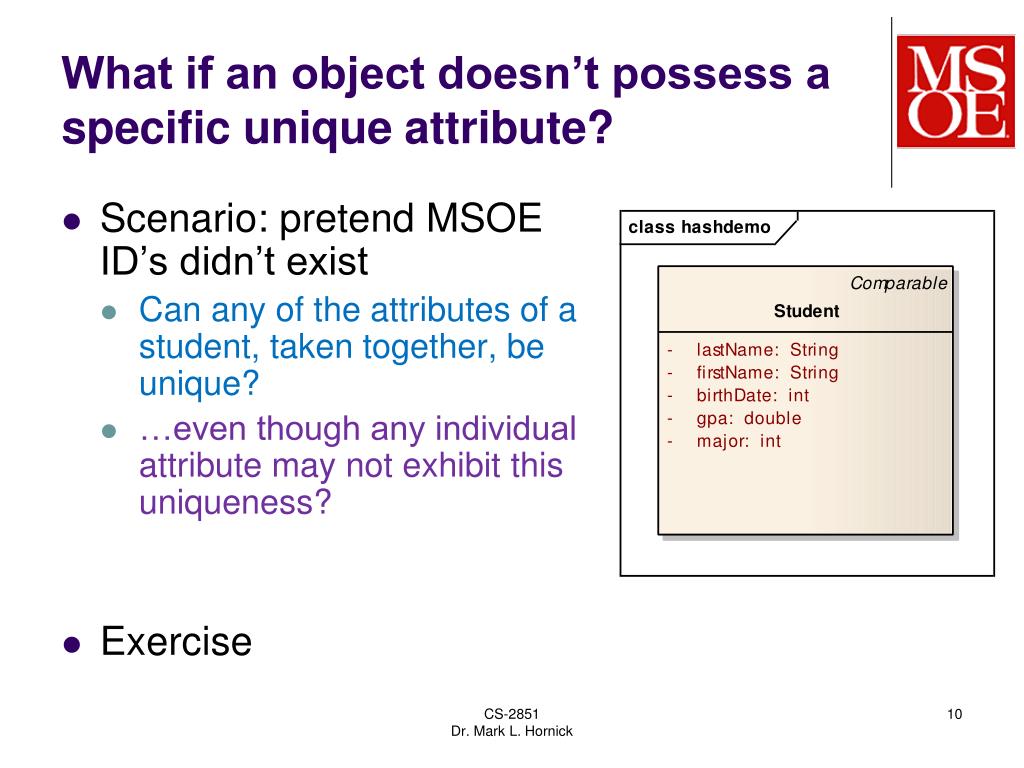 What if an object doesn't possess a specific unique attribute?

MSOE

- Scenario: pretend MSOE ID's didn't exist
  - Can any of the attributes of a student, taken together, be unique?
  - …even though any individual attribute may not exhibit this uniqueness?

class hashdemo

Comparable
Student

- lastName: String
- firstName: String
- birthDate: int
- gpa: double
- major: int

- Exercise

CS-2851
Dr. Mark L. Hornick

10